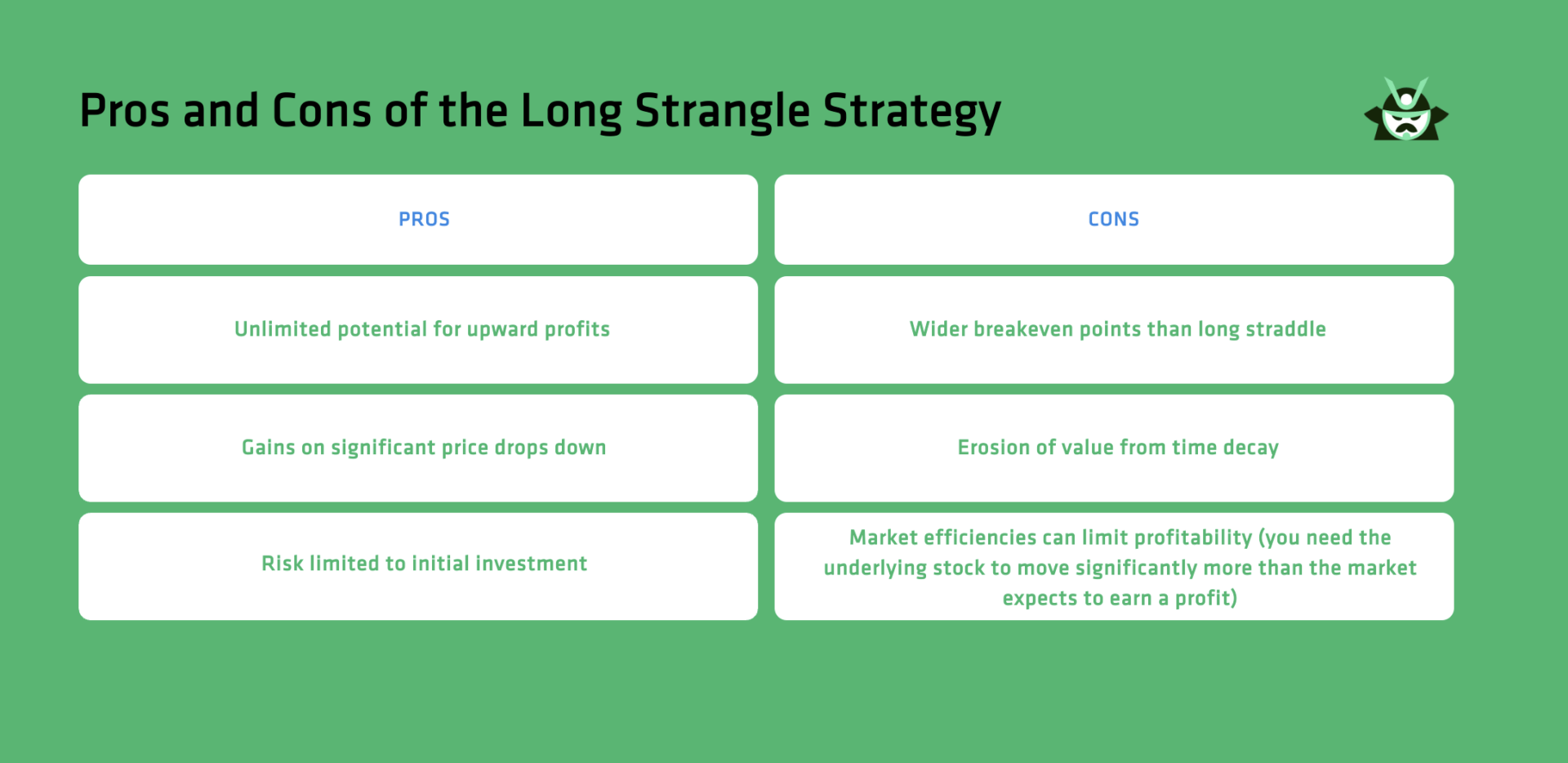 Pros and Cons of the Long Strangle Strategy

| PROS | CONS |
|---|---|
| Unlimited potential for upward profits | Wider breakeven points than long straddle |
| Gains on significant price drops down | Erosion of value from time decay |
| Risk limited to initial investment | Market efficiencies can limit profitability (you need the underlying stock to move significantly more than the market expects to earn a profit) |